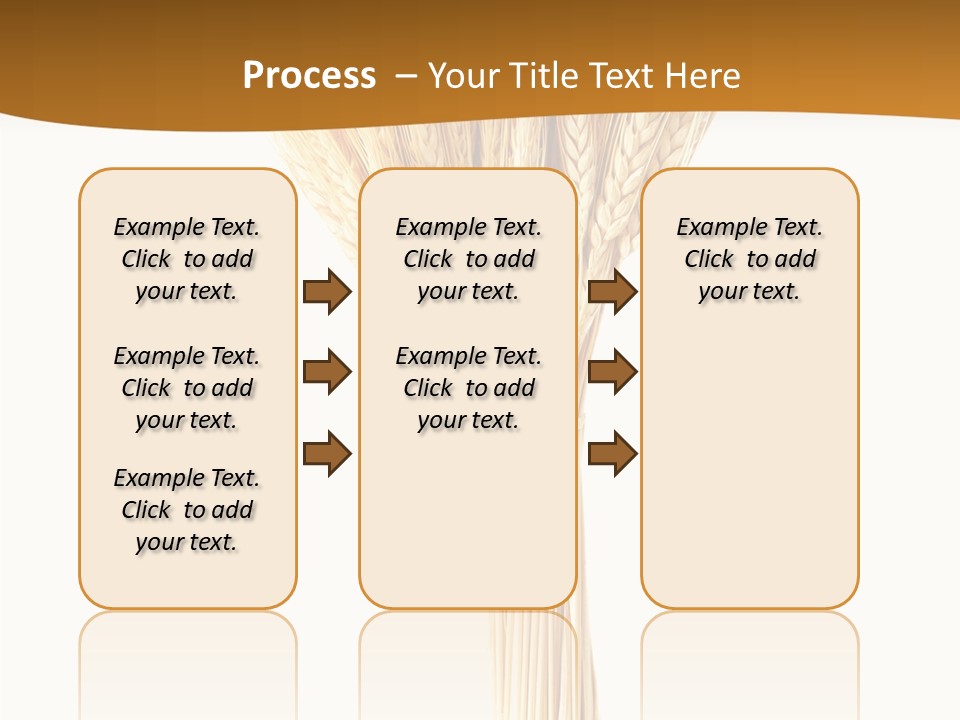 Process – Your Title Text Here

Example Text. Click to add your text.

Example Text. Click to add your text.

Example Text. Click to add your text.

Example Text. Click to add your text.

Example Text. Click to add your text.

Example Text. Click to add your text.